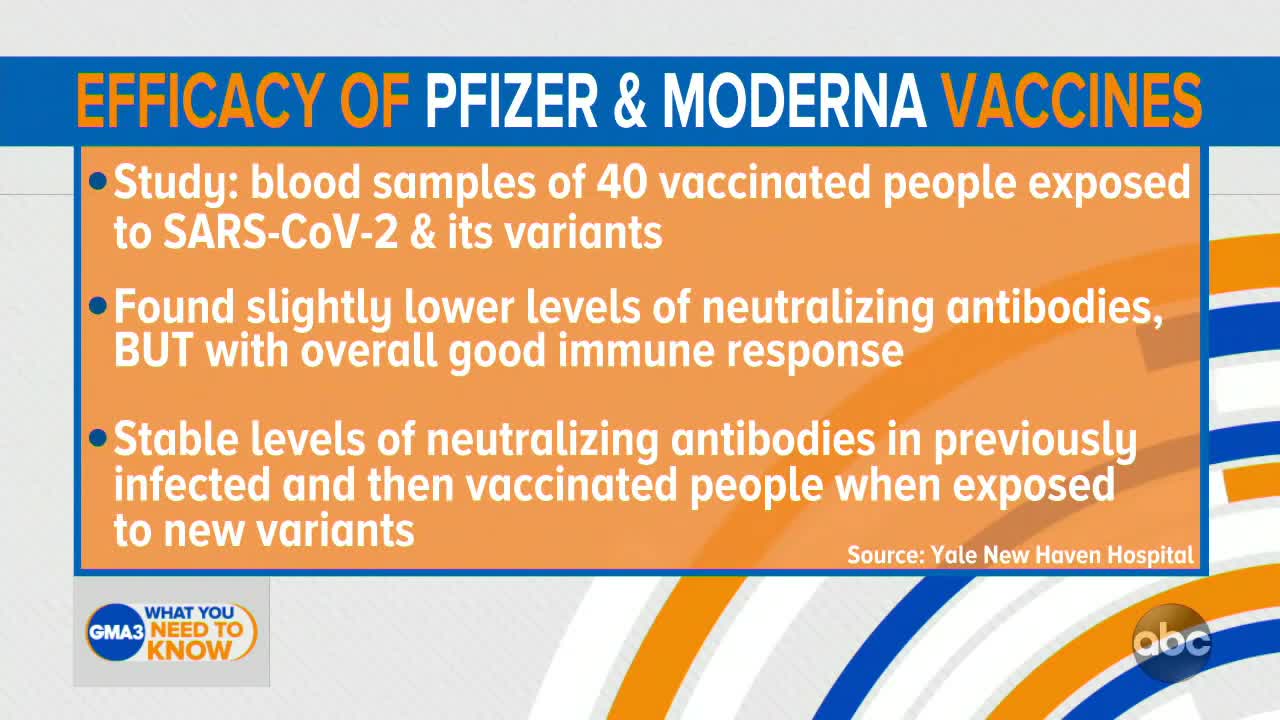 EFFICACY OF PFIZER & MODERNA VACCINES

• Study: blood samples of 40 vaccinated people exposed to SARS-CoV-2 & its variants

• Found slightly lower levels of neutralizing antibodies, BUT with overall good immune response

• Stable levels of neutralizing antibodies in previously infected and then vaccinated people when exposed to new variants

Source: Yale New Haven Hospital

GMA3 WHAT YOU NEED TO KNOW

abc